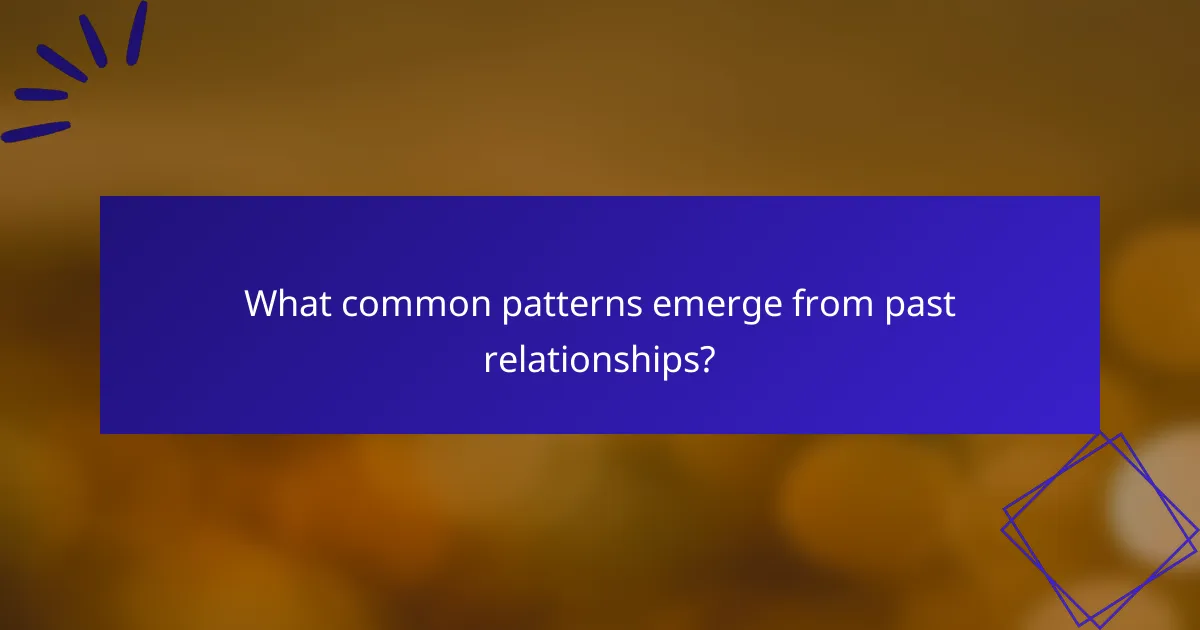 What common patterns emerge from past relationships?